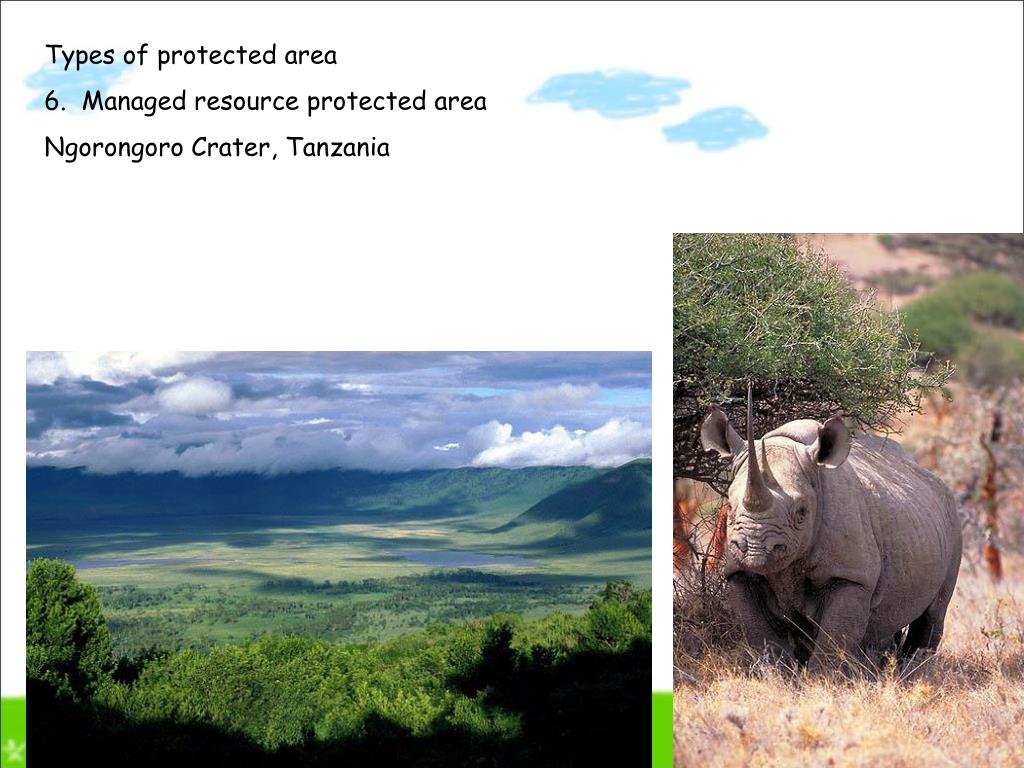 Types of protected area

6. Managed resource protected area

Ngorongoro Crater, Tanzania